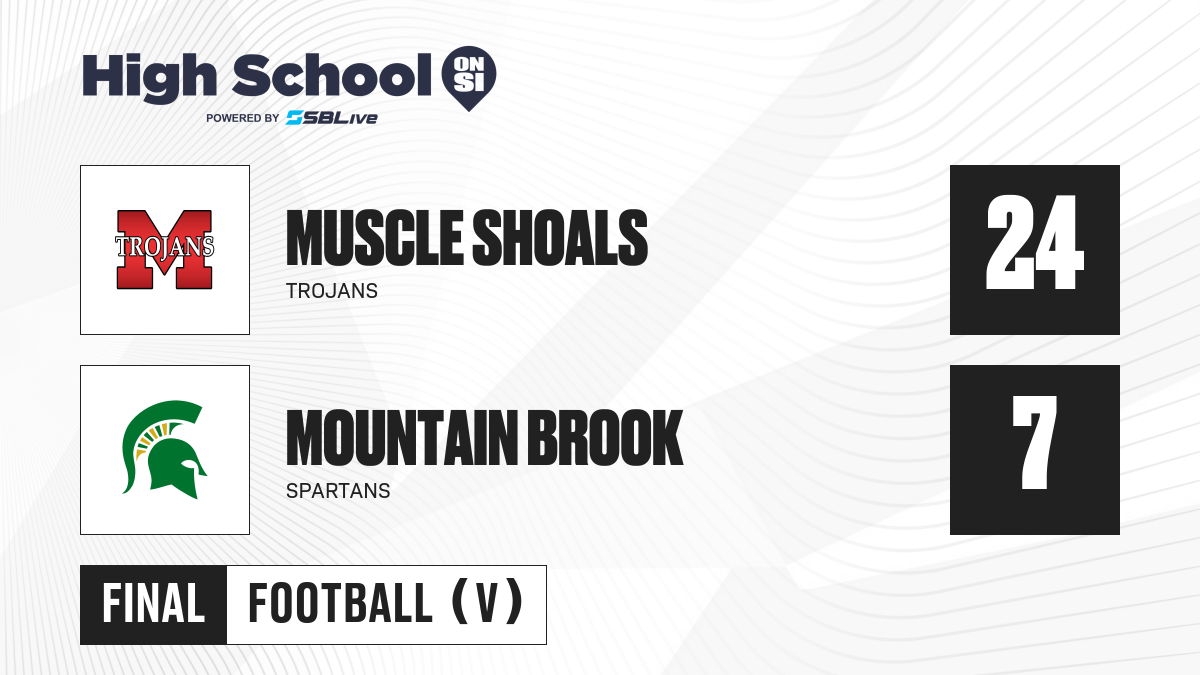 High School ON SI
POWERED BY SBLive

TROJANS M

MUSCLE SHOALS
TROJANS

24

MOUNTAIN BROOK
SPARTANS

7

FINAL FOOTBALL (V)